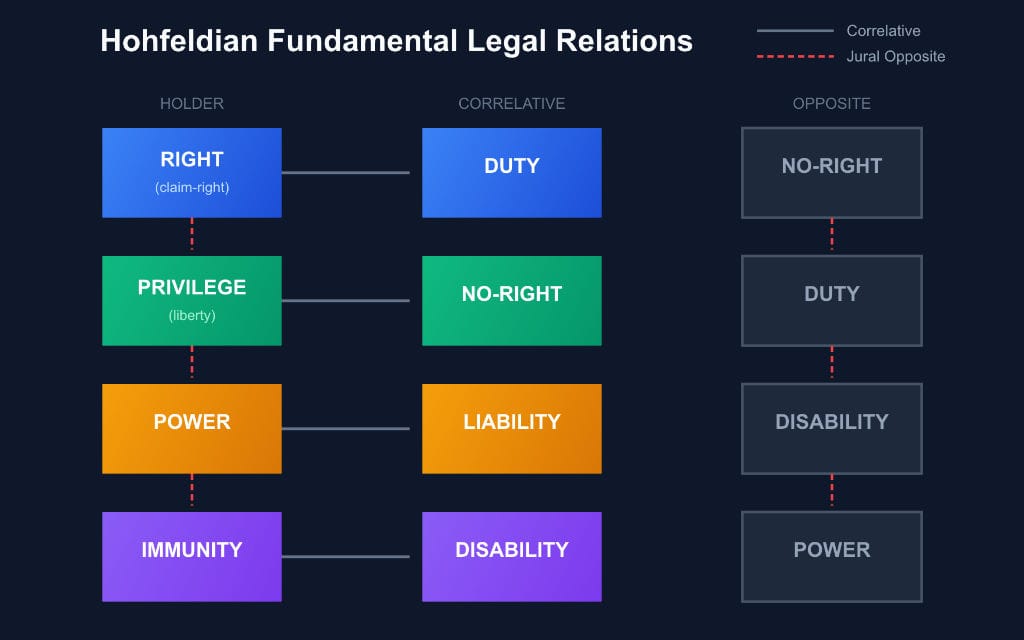 Hohfeldian Fundamental Legal Relations

Correlative
Jural Opposite

HOLDER

RIGHT
(claim-right)

PRIVILEGE
(liberty)

POWER

IMMUNITY

CORRELATIVE

DUTY

NO-RIGHT

LIABILITY

DISABILITY

OPPOSITE

NO-RIGHT

DUTY

DISABILITY

POWER